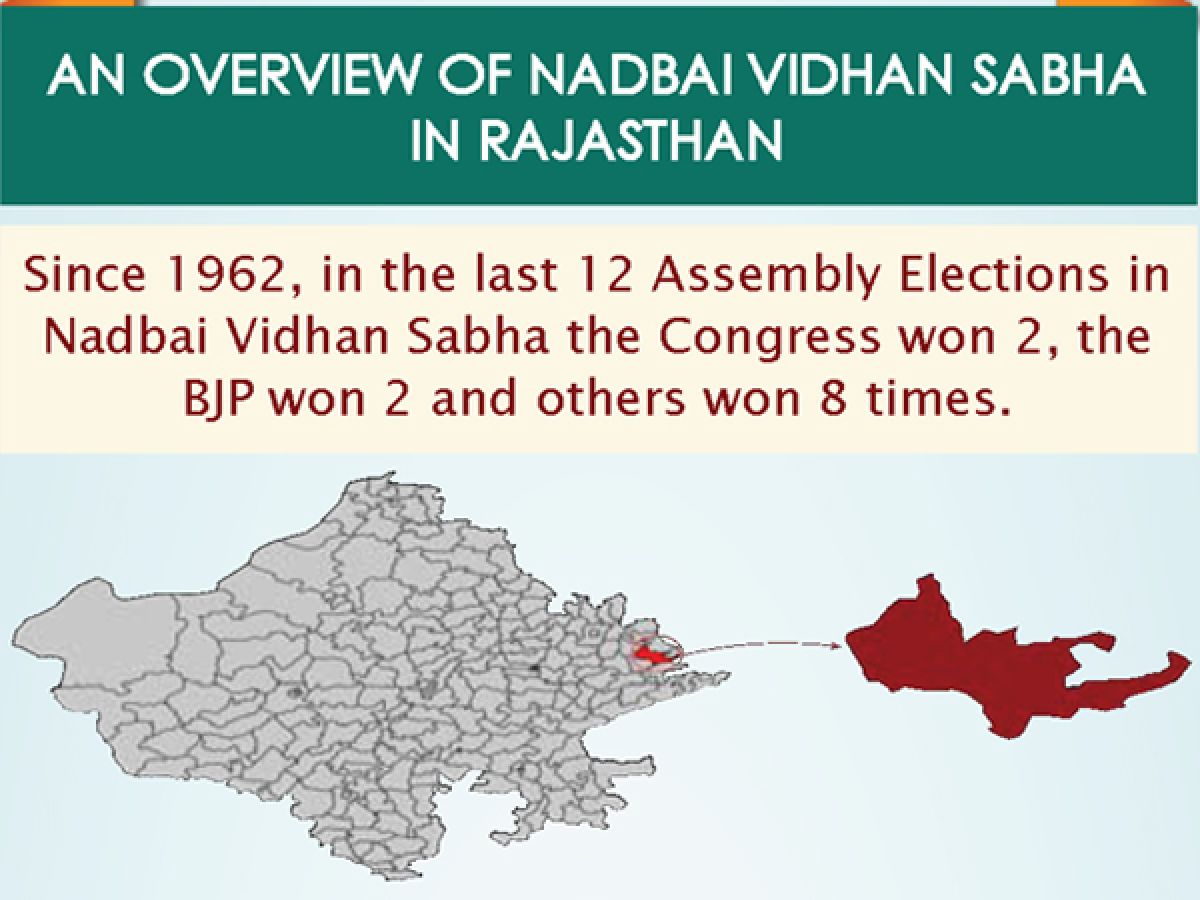 AN OVERVIEW OF NADBAI VIDHAN SABHA IN RAJASTHAN

Since 1962, in the last 12 Assembly Elections in Nadbai Vidhan Sabha the Congress won 2, the BJP won 2 and others won 8 times.